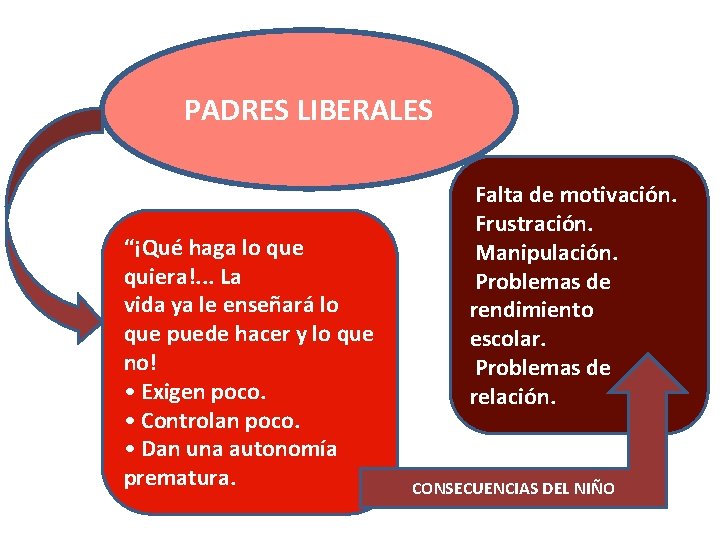 PADRES LIBERALES

“¡Qué haga lo que quiera!... La vida ya le enseñará lo que puede hacer y lo que no!
• Exigen poco.
• Controlan poco.
• Dan una autonomía prematura.

CONSECUENCIAS DEL NIÑO

Falta de motivación.
Frustración.
Manipulación.
Problemas de rendimiento escolar.
Problemas de relación.